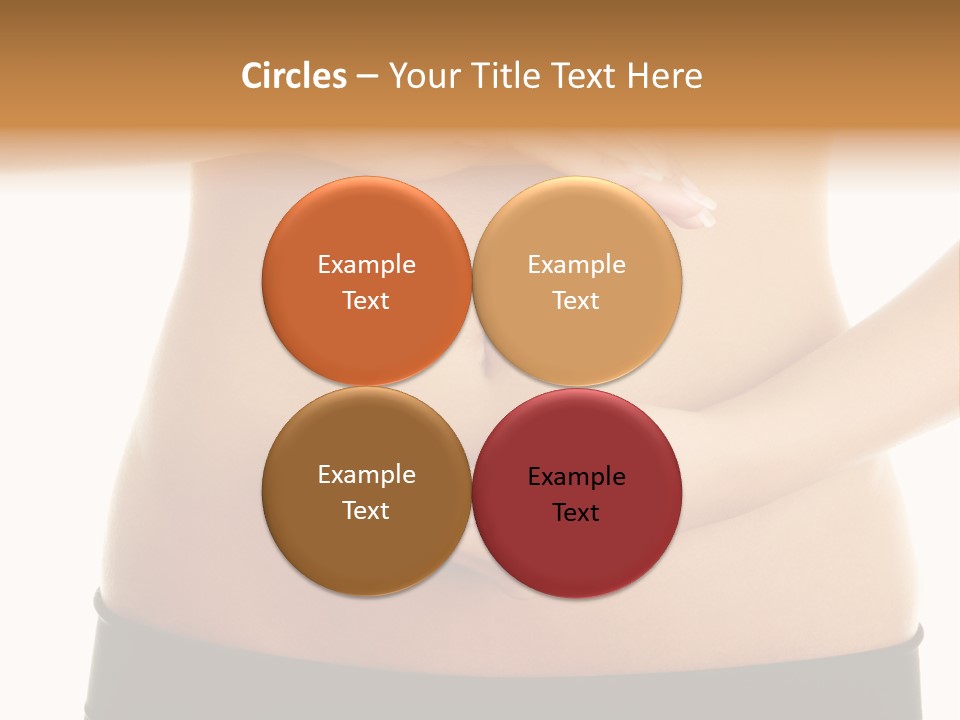 Circles – Your Title Text Here

Example Text

Example Text

Example Text

Example Text